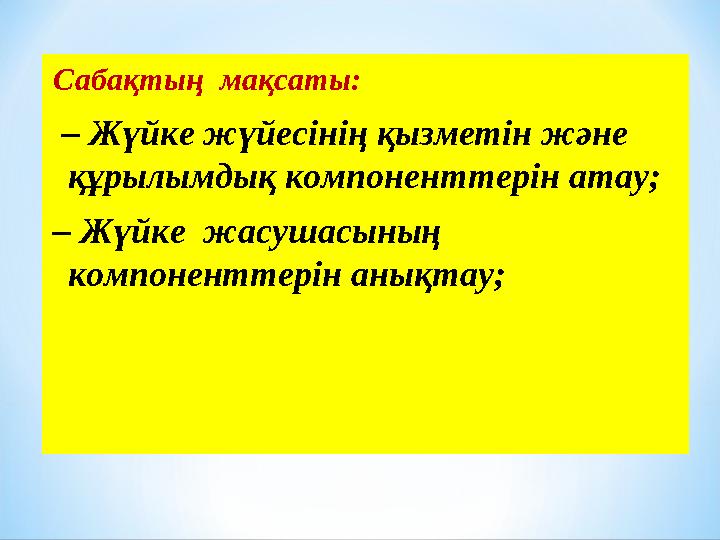 Сабақтың мақсаты:

– Жүйке жүйесінің қызметін және құрылымдық компоненттерін атау;

– Жүйке жасушасының компоненттерін анықтау;